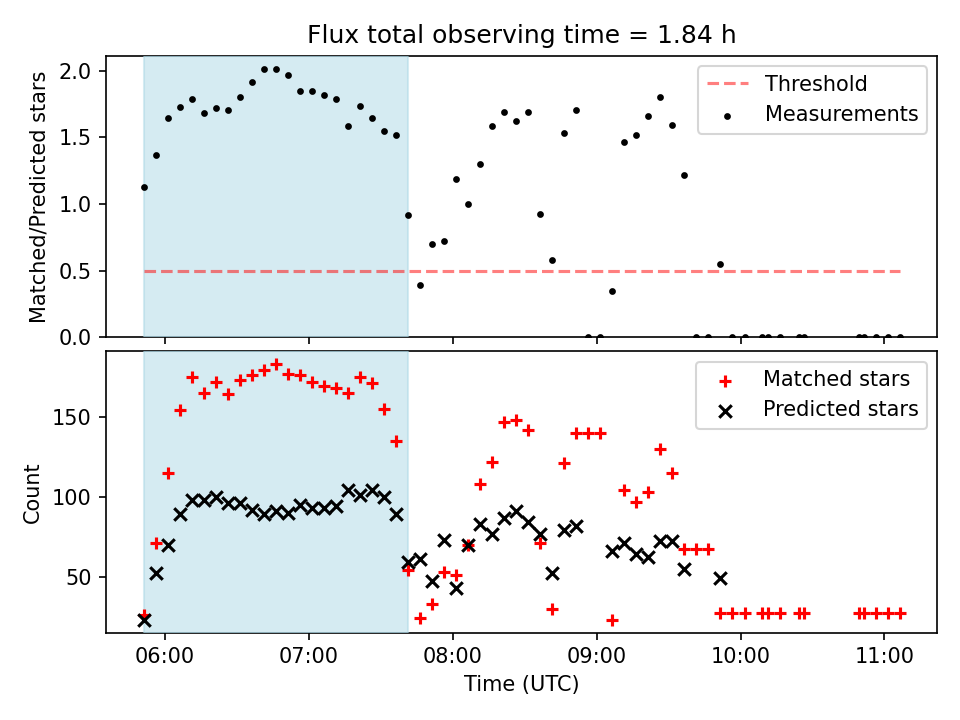 Flux total observing time = 1.84 h

Matched/Predicted stars

2.0
1.5
1.0
0.5
0.0

Threshold
Measurements

Count

150
100
50

Matched stars
Predicted stars

06:00
07:00
08:00
09:00
10:00
11:00

Time (UTC)